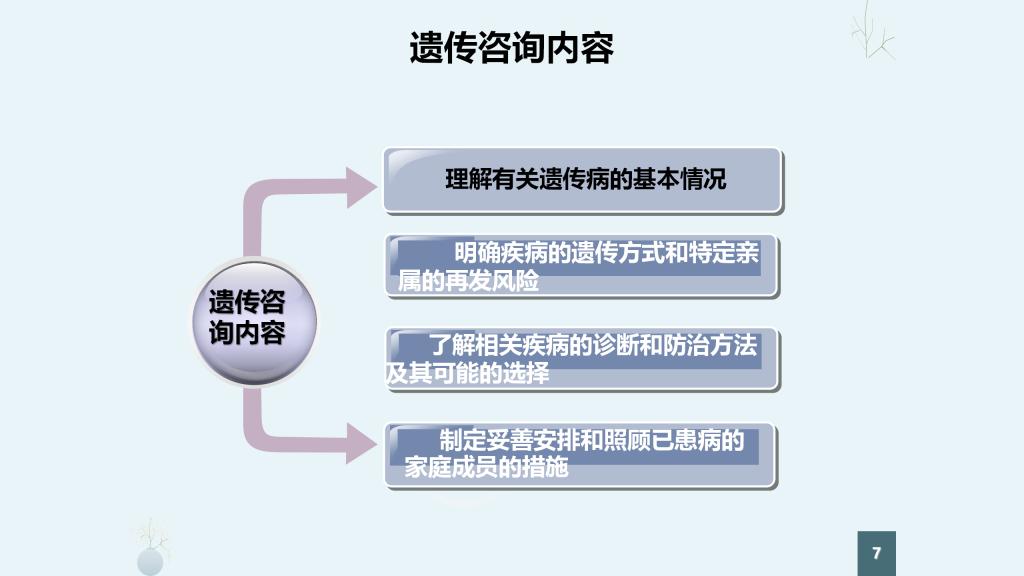 遗传咨询内容

遗传咨询内容

理解有关遗传病的基本情况

明确疾病的遗传方式和特定亲属的再发风险

了解相关疾病的诊断和防治方法及其可能的选择

制定妥善安排和照顾已患病的家庭成员的措施

7